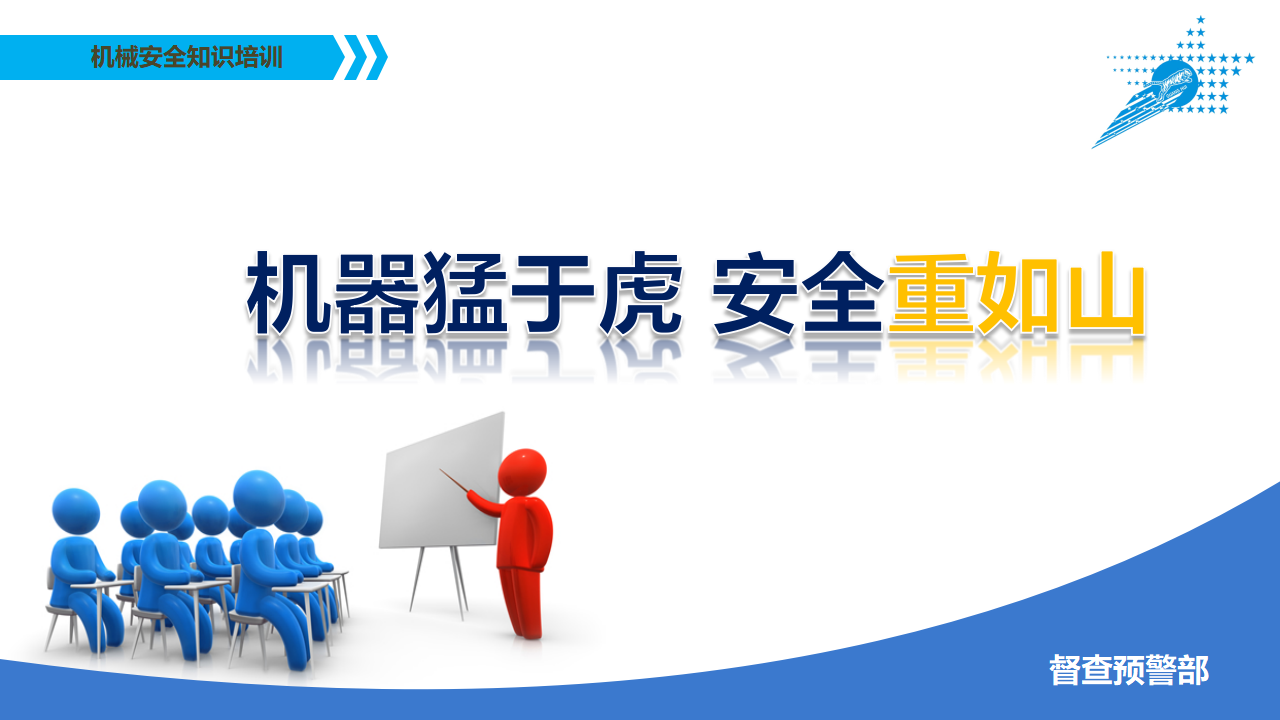 机械安全知识培训

机器猛于虎 安全重如山

督查预警部